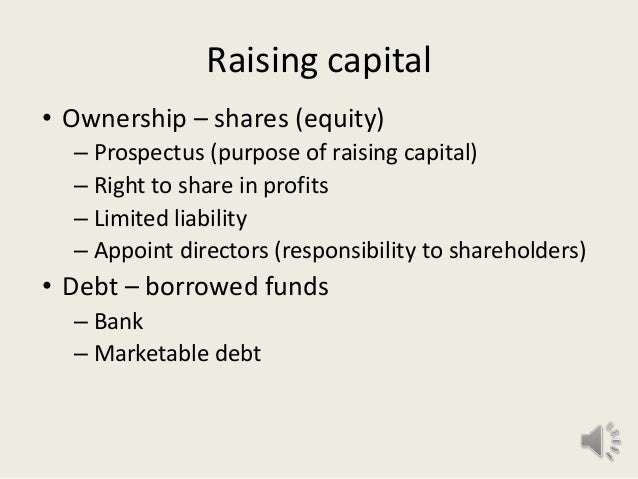 Raising capital

• Ownership – shares (equity)
  – Prospectus (purpose of raising capital)
  – Right to share in profits
  – Limited liability
  – Appoint directors (responsibility to shareholders)
• Debt – borrowed funds
  – Bank
  – Marketable debt